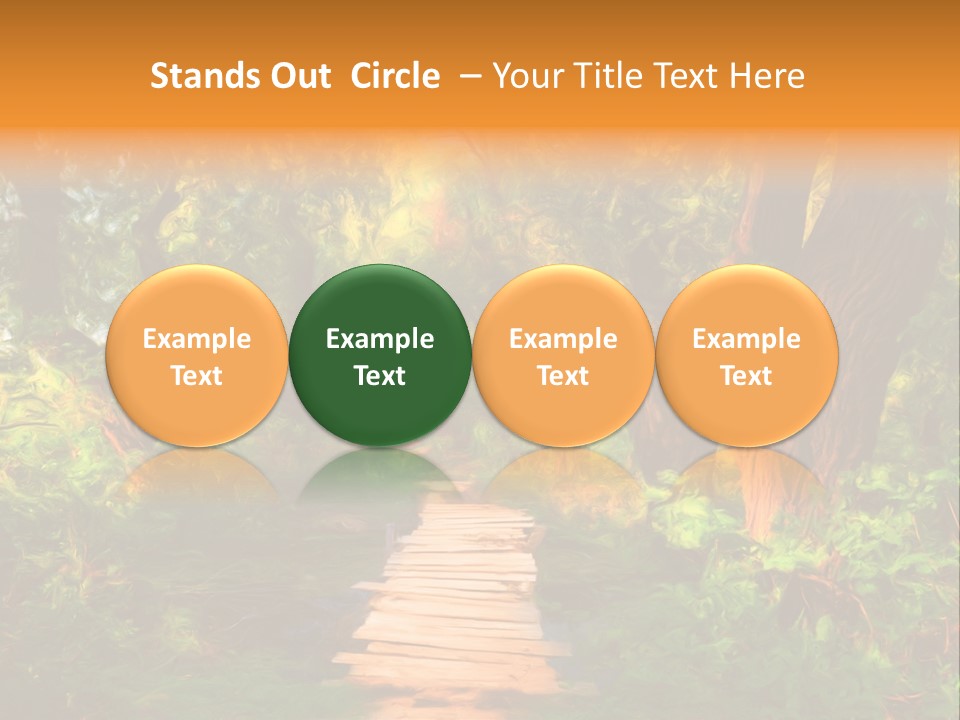 Stands Out Circle – Your Title Text Here

Example Text

Example Text

Example Text

Example Text